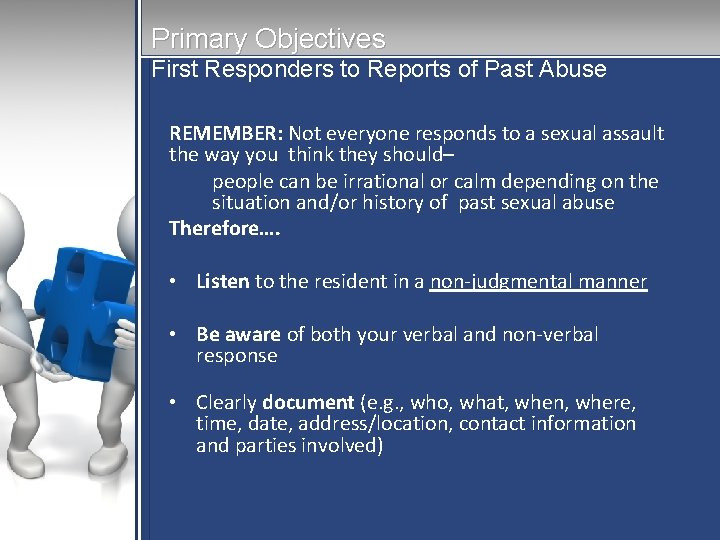 Primary Objectives
First Responders to Reports of Past Abuse

REMEMBER: Not everyone responds to a sexual assault the way you think they should–

people can be irrational or calm depending on the situation and/or history of past sexual abuse

Therefore….

• Listen to the resident in a non-judgmental manner

• Be aware of both your verbal and non-verbal response

• Clearly document (e.g., who, what, when, where, time, date, address/location, contact information and parties involved)